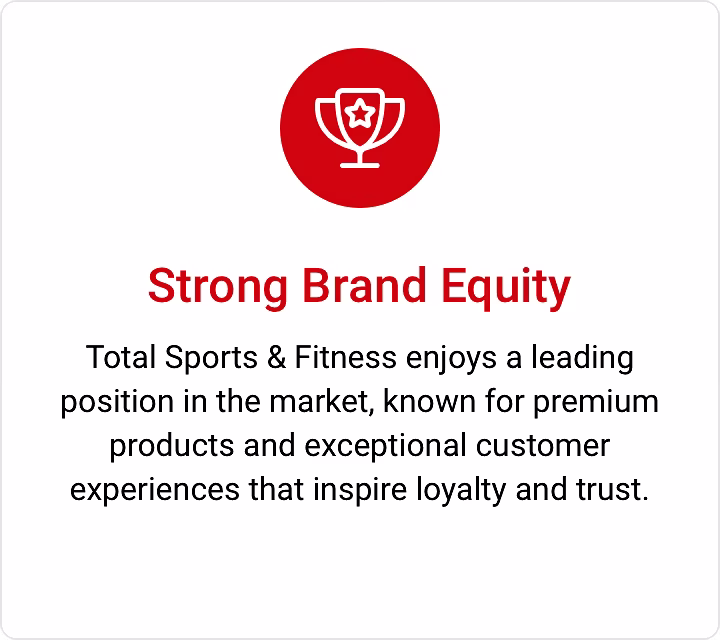 Strong Brand Equity

Total Sports & Fitness enjoys a leading position in the market, known for premium products and exceptional customer experiences that inspire loyalty and trust.